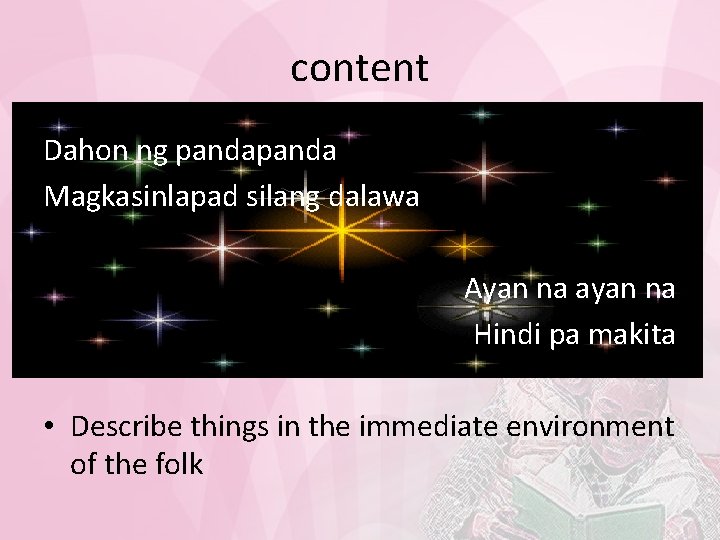 content

Dahon ng pandapanda
Magkasinlapad silang dalawa

Ayan na ayan na
Hindi pa makita

• Describe things in the immediate environment of the folk